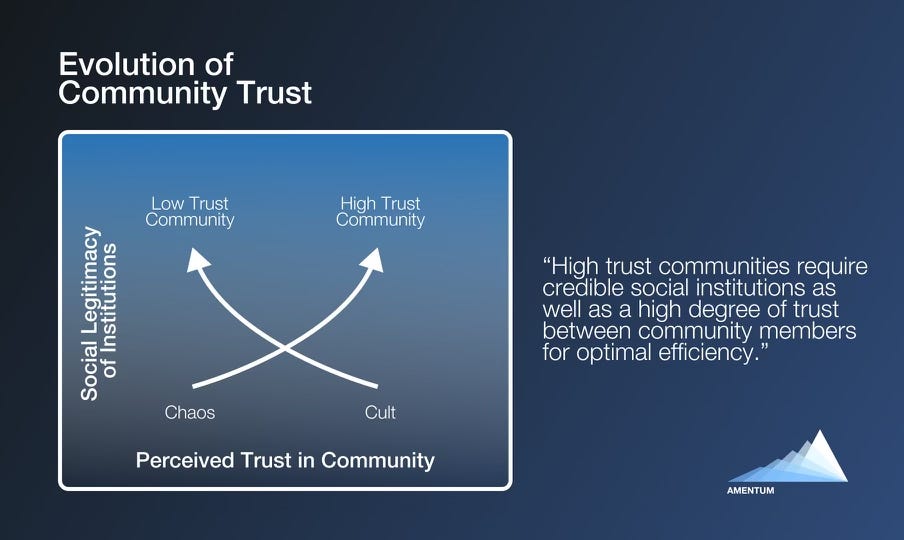 Evolution of Community Trust

Social Legitimacy of Institutions

Low Trust Community

High Trust Community

Chaos

Cult

Perceived Trust in Community

“High trust communities require credible social institutions as well as a high degree of trust between community members for optimal efficiency.”

AMENTUM